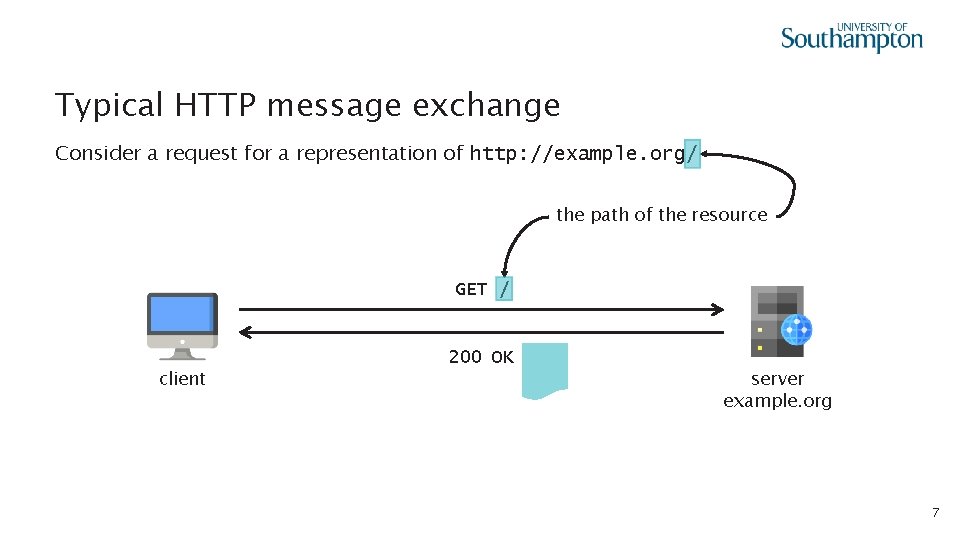 UNIVERSITY OF Southampton

Typical HTTP message exchange

Consider a request for a representation of http://example.org/

the path of the resource

GET /

200 OK

client

server
example.org

7